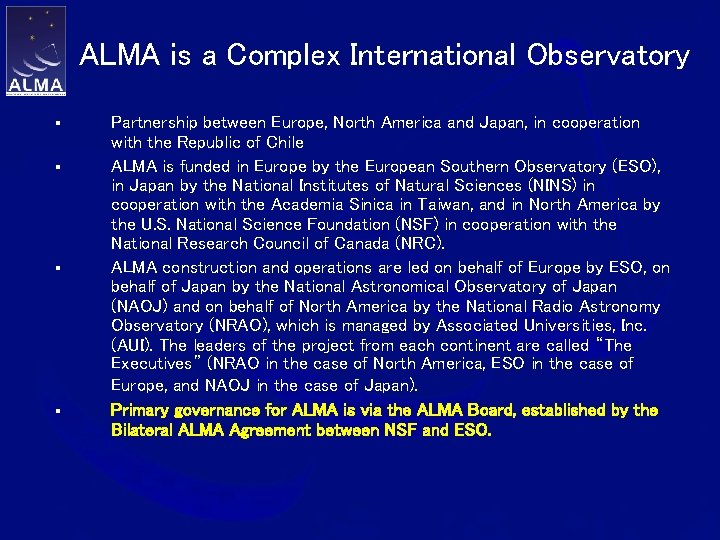 ALMA

ALMA is a Complex International Observatory

▪ Partnership between Europe, North America and Japan, in cooperation with the Republic of Chile

▪ ALMA is funded in Europe by the European Southern Observatory (ESO), in Japan by the National Institutes of Natural Sciences (NINS) in cooperation with the Academia Sinica in Taiwan, and in North America by the U.S. National Science Foundation (NSF) in cooperation with the National Research Council of Canada (NRC).

▪ ALMA construction and operations are led on behalf of Europe by ESO, on behalf of Japan by the National Astronomical Observatory of Japan (NAOJ) and on behalf of North America by the National Radio Astronomy Observatory (NRAO), which is managed by Associated Universities, Inc. (AUI). The leaders of the project from each continent are called "The Executives" (NRAO in the case of North America, ESO in the case of Europe, and NAOJ in the case of Japan).

▪ Primary governance for ALMA is via the ALMA Board, established by the Bilateral ALMA Agreement between NSF and ESO.